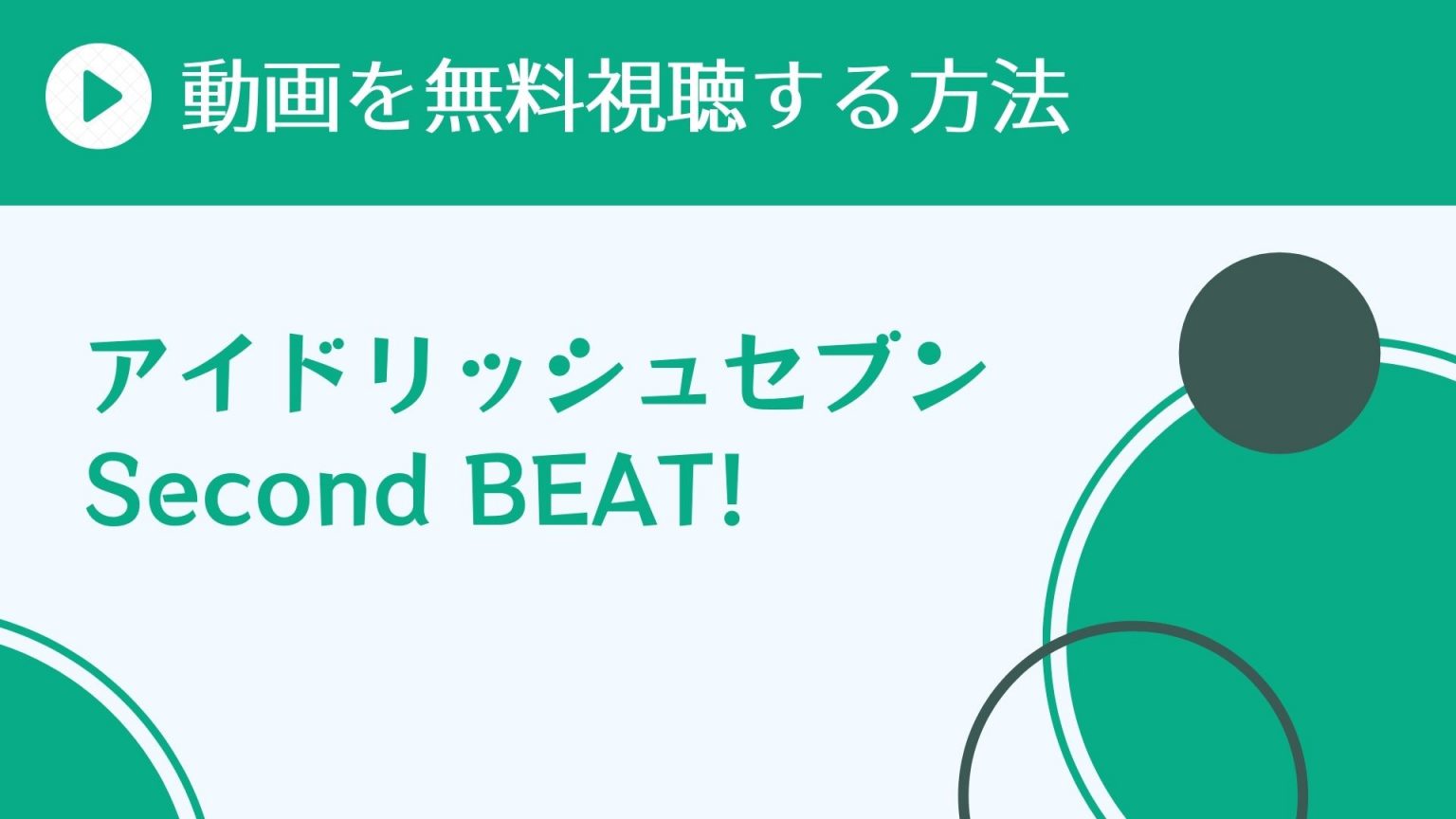 動画を無料視聴する方法

アイドリッシュセブン
Second BEAT!